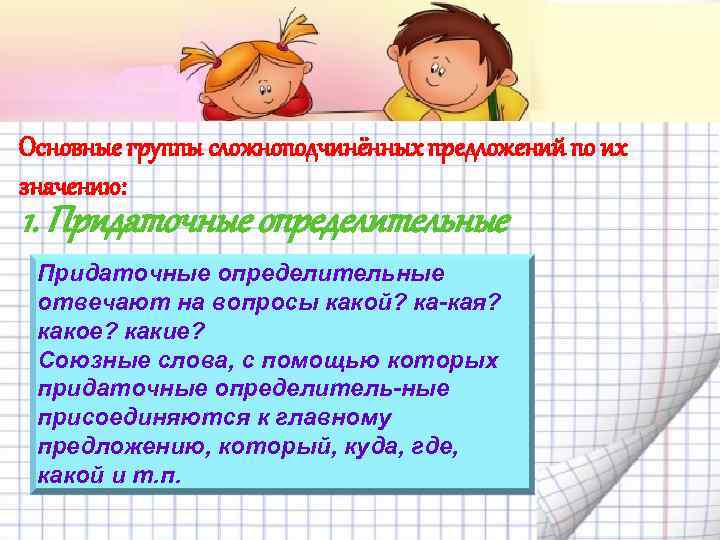 Основные группы сложноподчинённых предложений по их значению:
1. Придаточные определительные

Придаточные определительные отвечают на вопросы какой? ка-кая? какое? какие?
Союзные слова, с помощью которых придаточные определитель-ные присоединяются к главному предложению, который, куда, где, какой и т.п.